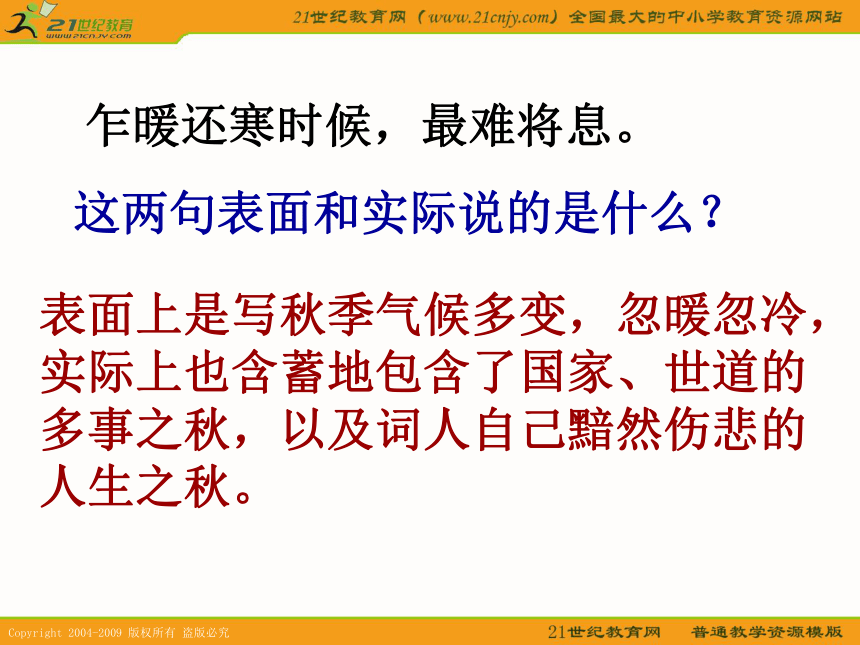 21世纪教育
www.21cnjy.com

21世纪教育网（www.21cnjy.com）全国最大的中小学教育资源网站

乍暖还寒时候，最难将息。

这两句表面和实际说的是什么？

表面上是写秋季气候多变，忽暖忽冷，实际上也含蓄地包含了国家、世道的多事之秋，以及词人自己黯然伤悲的人生之秋。

Copyright 2004-2009 版权所有 盗版必究

21世纪教育网 普通教学资源模版